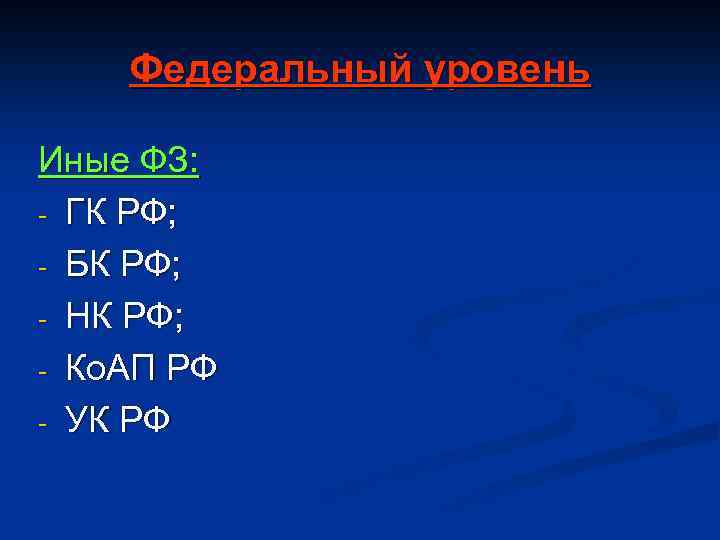 Федеральный уровень

Иные ФЗ:

- ГК РФ;
- БК РФ;
- НК РФ;
- КоАП РФ
- УК РФ